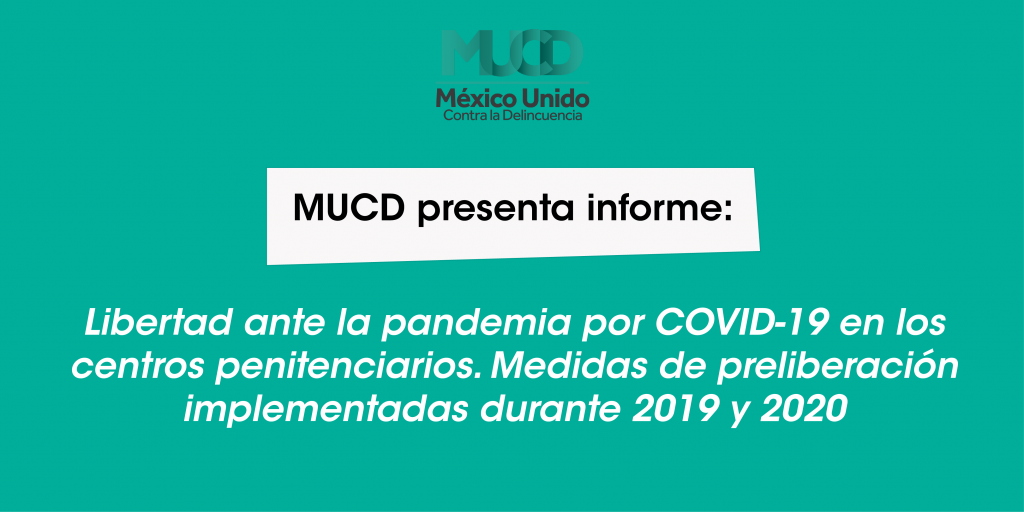 MUCD
México Unido
Contra la Delincuencia

MUCD presenta informe:

Libertad ante la pandemia por COVID-19 en los centros penitenciarios. Medidas de preliberación implementadas durante 2019 y 2020